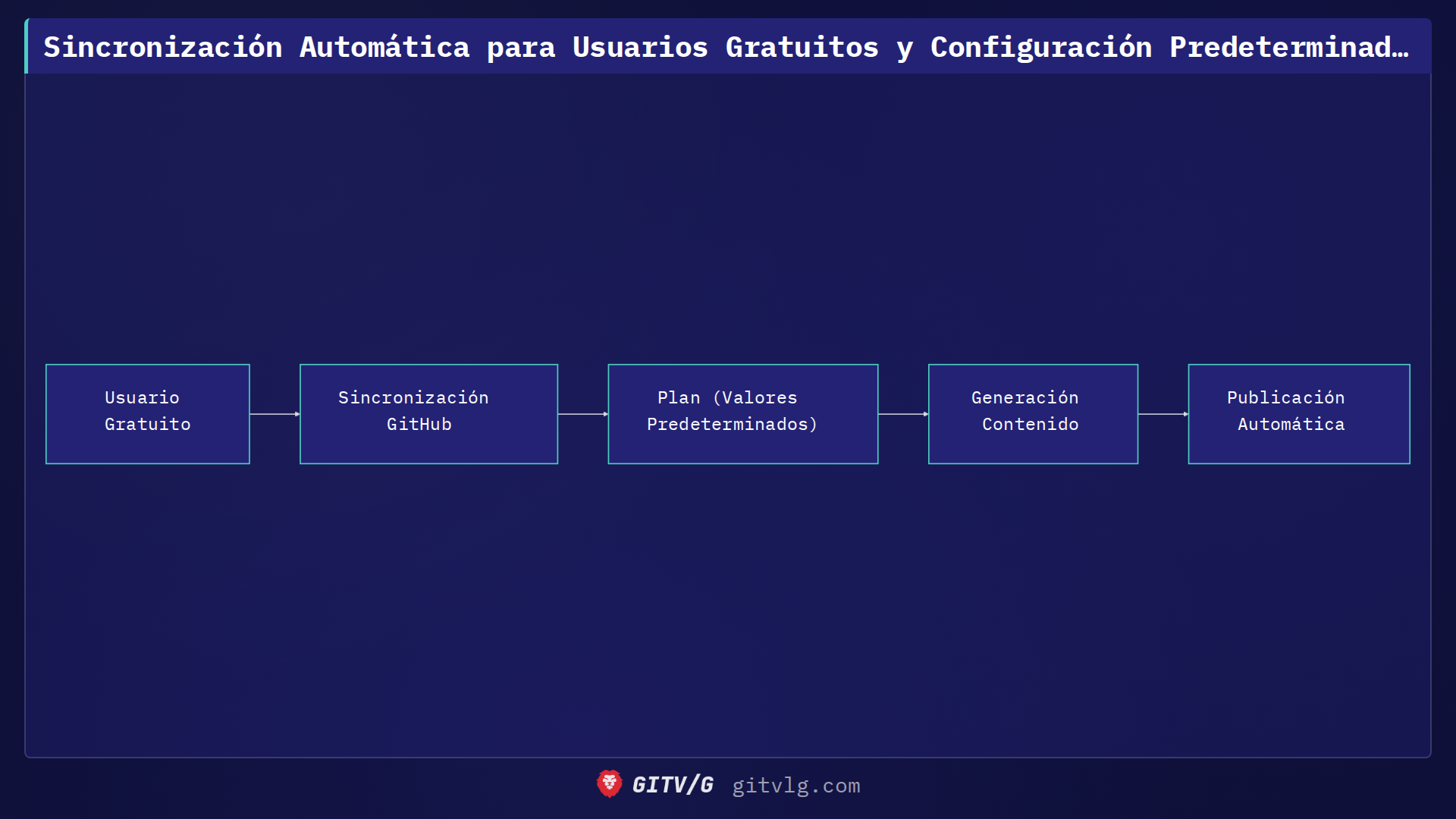 Sincronización Automática para Usuarios Gratuitos y Configuración Predeterminad…

Usuario Gratuito

Sincronización GitHub

Plan (Valores Predeterminados)

Generación Contenido

Publicación Automática

GITV/G gitvlg.com